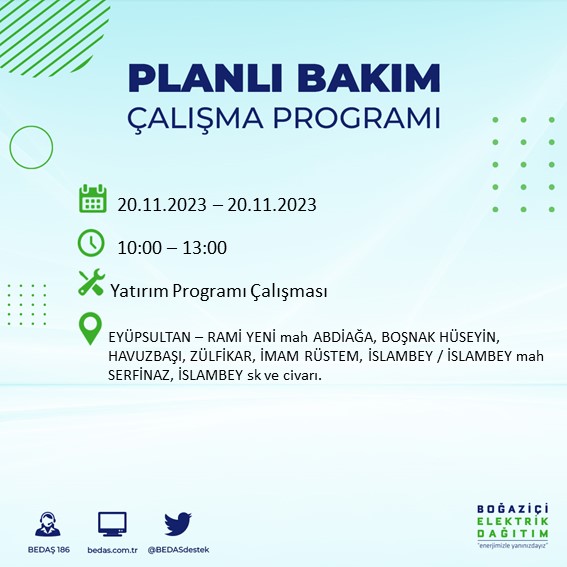 PLANLI BAKIM
ÇALIŞMA PROGRAMI

20.11.2023 – 20.11.2023

10:00 – 13:00

Yatırım Programı Çalışması

EYÜPSULTAN – RAMİ YENİ mah ABDİAĞA, BOŞNAK HÜSEYİN, HAVUZBAŞI, ZÜLFİKAR, İMAM RÜSTEM, İSLAMBEY / İSLAMBEY mah SERFİNAZ, İSLAMBEY sk ve civarı.

BEDAŞ 186
bedas.com.tr
@BEDASdestek

BOĞAZİÇİ
ELEKTRİK
DAĞITIM
"enerjimizle yanınızdayız"